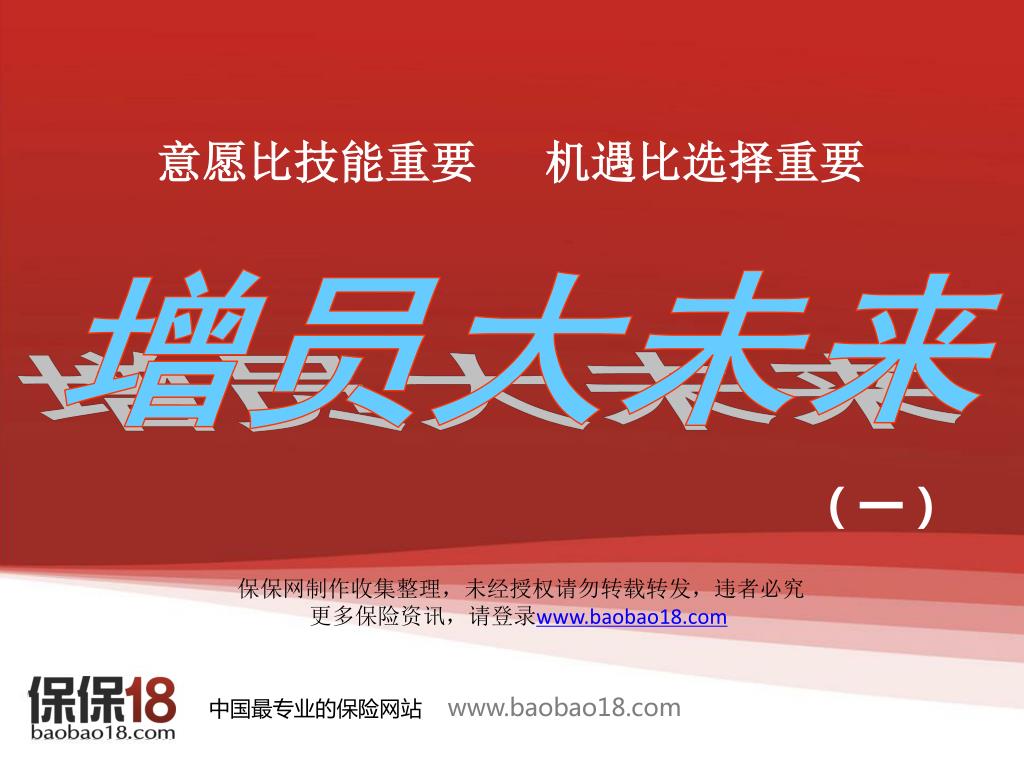 意愿比技能重要　机遇比选择重要

增员大未来

（一）

保保网制作收集整理，未经授权请勿转载转发，违者必究
更多保险资讯，请登录www.baobao18.com

保保18
baobao18.com

中国最专业的保险网站　www.baobao18.com